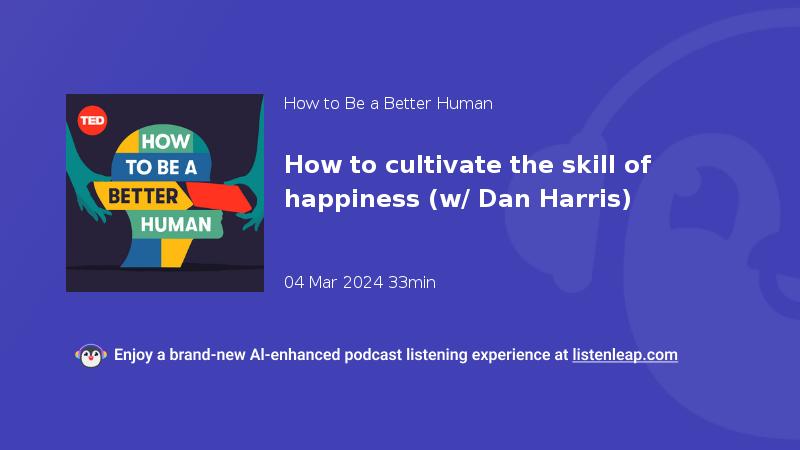 TED

HOW TO BE A BETTER HUMAN

How to Be a Better Human

How to cultivate the skill of happiness (w/ Dan Harris)

04 Mar 2024 33min

Enjoy a brand-new AI-enhanced podcast listening experience at listenleap.com